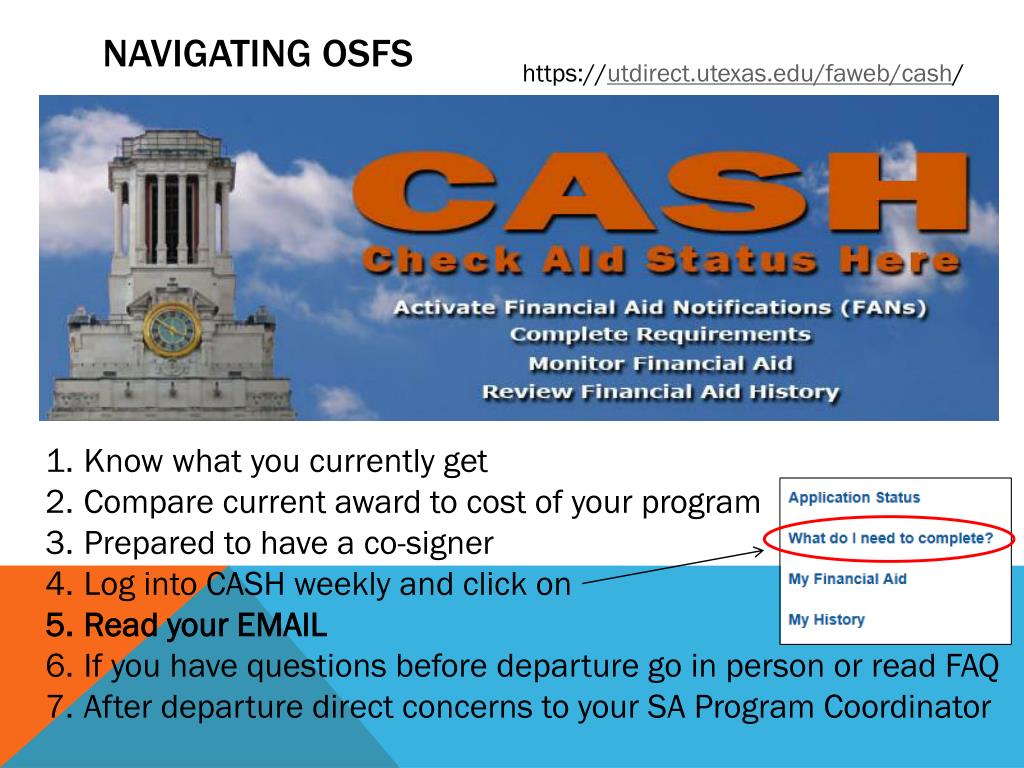 NAVIGATING OSFS

https://utdirect.utexas.edu/faweb/cash/

CASH
Check Aid Status Here
Activate Financial Aid Notifications (FANs)
Complete Requirements
Monitor Financial Aid
Review Financial Aid History

1. Know what you currently get
2. Compare current award to cost of your program
3. Prepared to have a co-signer
4. Log into CASH weekly and click on
5. Read your EMAIL
6. If you have questions before departure go in person or read FAQ
7. After departure direct concerns to your SA Program Coordinator

Application Status
What do I need to complete?
My Financial Aid
My History